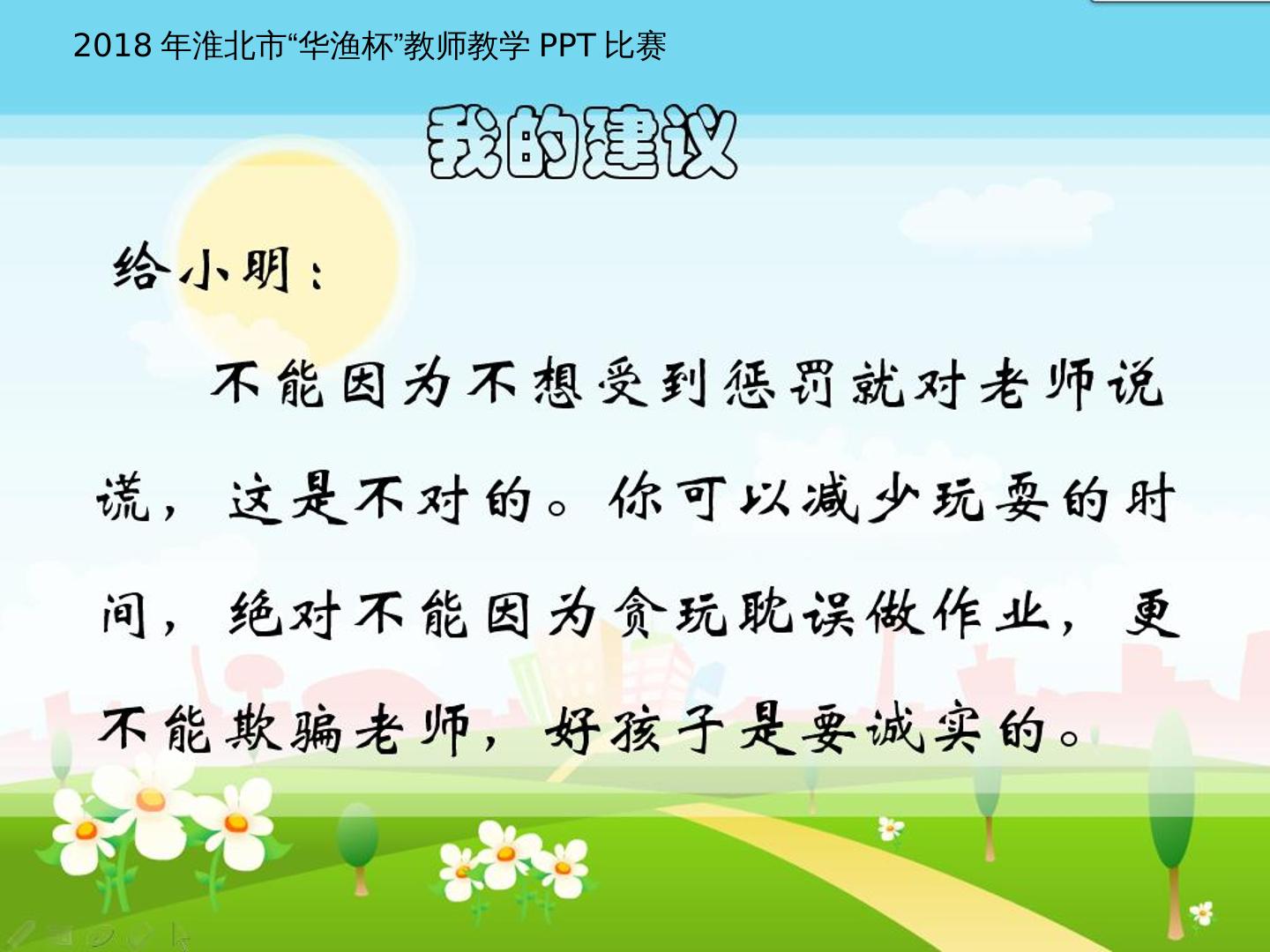 2018 年淮北市“华渔杯”教师教学 PPT 比赛

我的建议

给小明：

不能因为不想受到惩罚就对老师说谎，这是不对的。你可以减少玩耍的时间，绝对不能因为贪玩耽误做作业，更不能欺骗老师，好孩子是要诚实的。